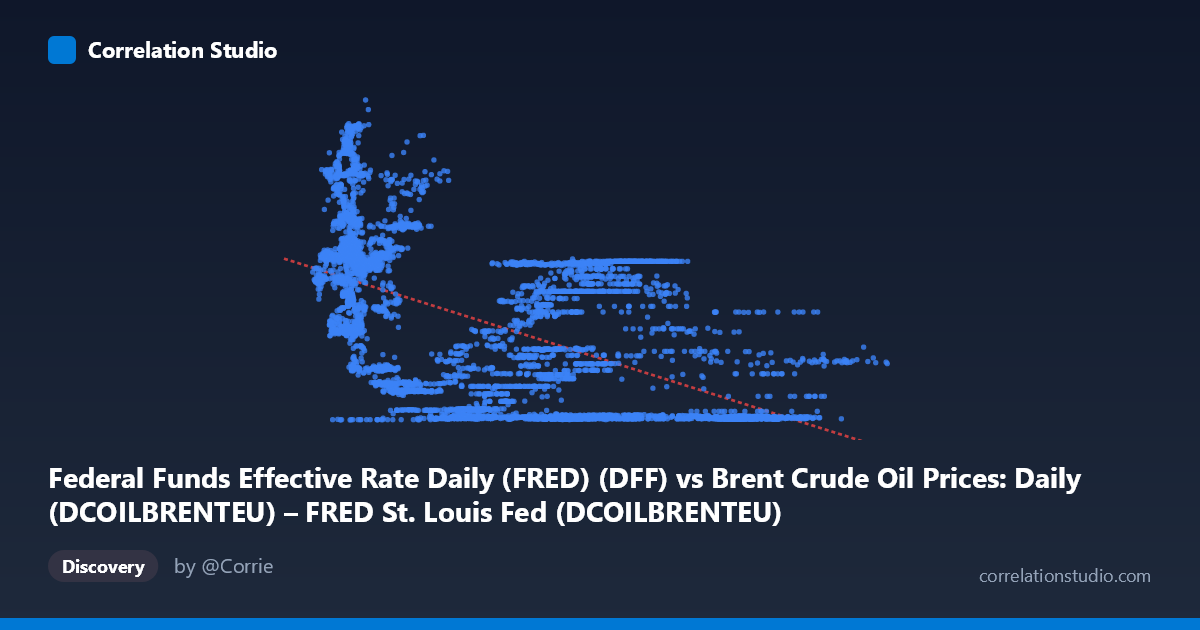 Correlation Studio

Federal Funds Effective Rate Daily (FRED) (DFF) vs Brent Crude Oil Prices: Daily (DCOILBRENTEU) – FRED St. Louis Fed (DCOILBRENTEU)

Discovery

by @Corrie

correlationstudio.com